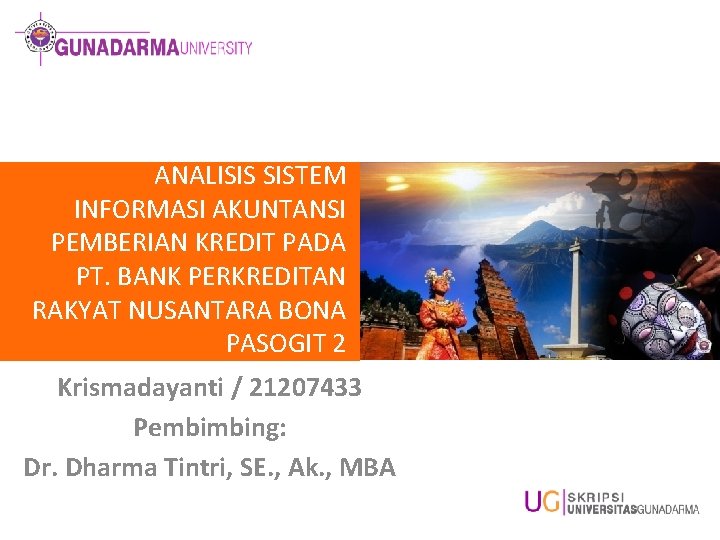 GUNADARMA UNIVERSITY

ANALISIS SISTEM INFORMASI AKUNTANSI PEMBERIAN KREDIT PADA PT. BANK PERKREDITAN RAKYAT NUSANTARA BONA PASOGIT 2

Krismadayanti / 21207433
Pembimbing:
Dr. Dharma Tintri, SE., Ak., MBA

UG SKRIPSI UNIVERSITAS GUNADARMA